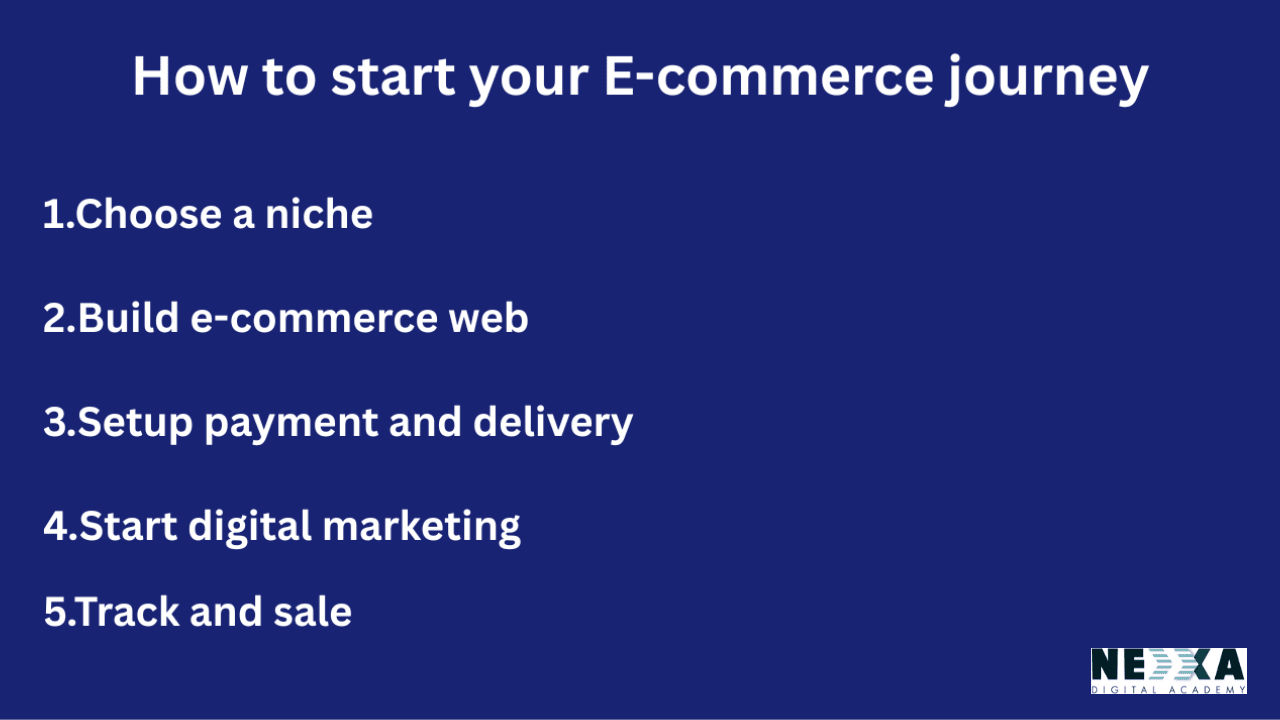 How to start your E-commerce journey

1.Choose a niche

2.Build e-commerce web

3.Setup payment and delivery

4.Start digital marketing

5.Track and sale

NEXXA
DIGITAL ACADEMY